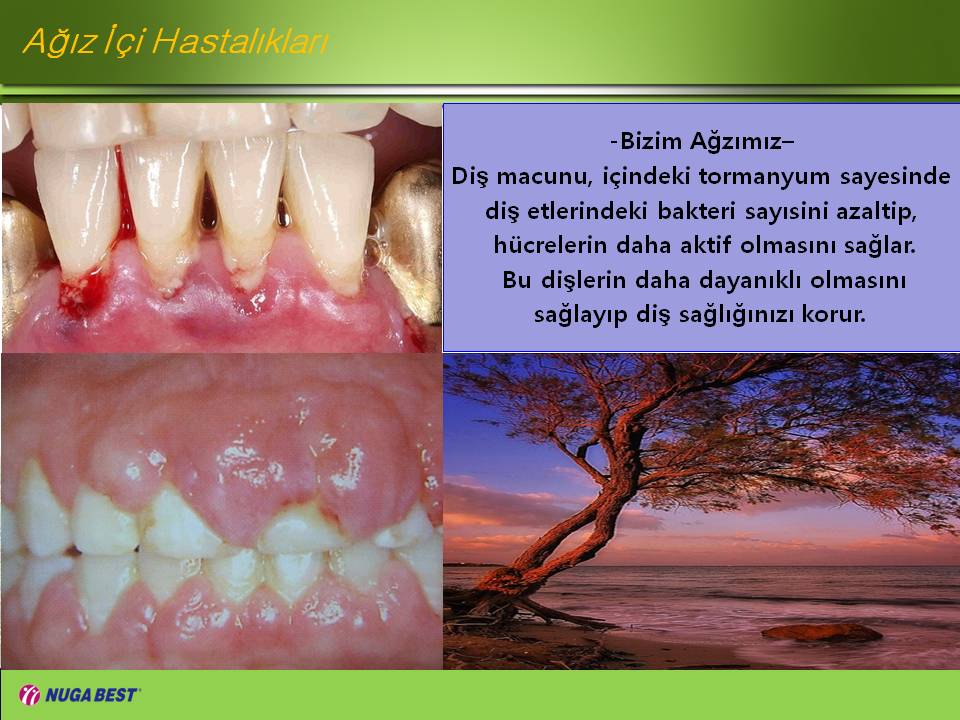 Ağız İçi Hastalıkları

-Bizim Ağzımız–
Diş macunu, içindeki tormanyum sayesinde diş etlerindeki bakteri sayısini azaltip, hücrelerin daha aktif olmasını sağlar. Bu dişlerin daha dayanıklı olmasını sağlayıp diş sağlığınızı korur.

NUGA BEST